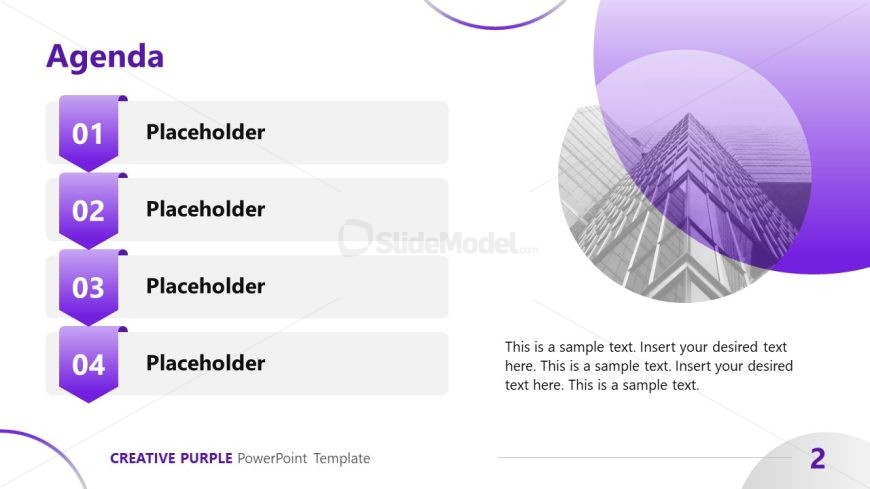 Agenda

01 Placeholder

02 Placeholder

03 Placeholder

04 Placeholder

SlideModel.com

This is a sample text. Insert your desired text here. This is a sample text. Insert your desired text here. This is a sample text.

CREATIVE PURPLE PowerPoint Template

2